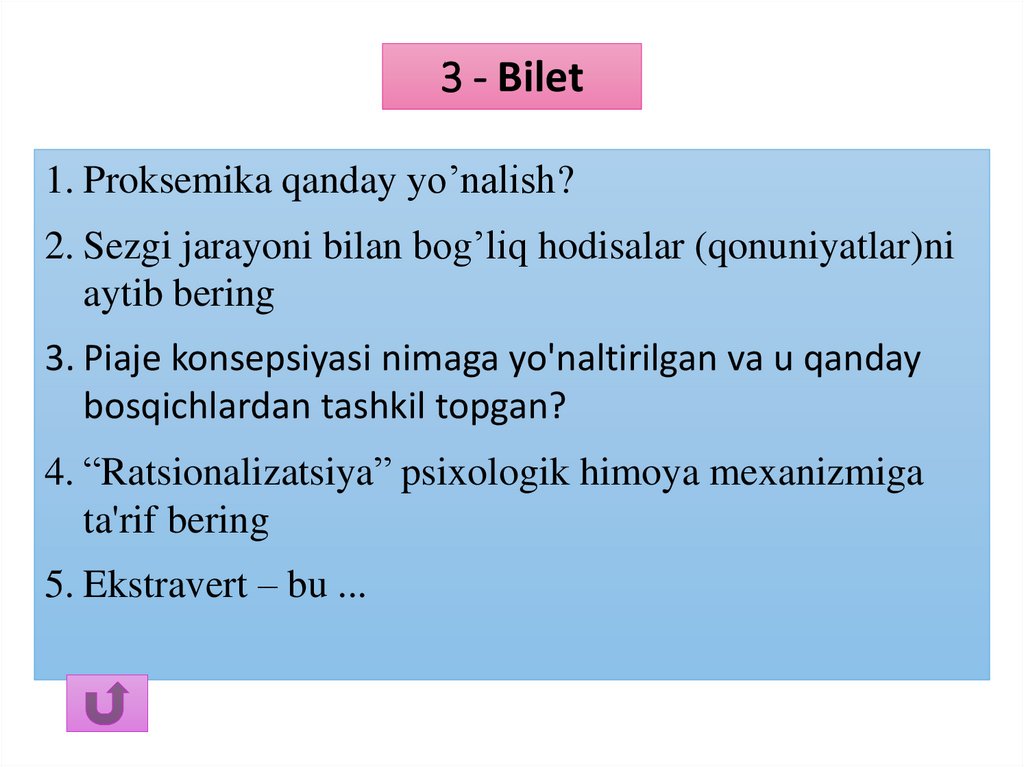 3 - Bilet

1. Proksemika qanday yo’nalish?
2. Sezgi jarayoni bilan bog’liq hodisalar (qonuniyatlar)ni aytib bering
3. Piaje konsepsiyasi nimaga yo'naltirilgan va u qanday bosqichlardan tashkil topgan?
4. “Ratsionalizatsiya” psixologik himoya mexanizmiga ta'rif bering
5. Ekstravert – bu ...